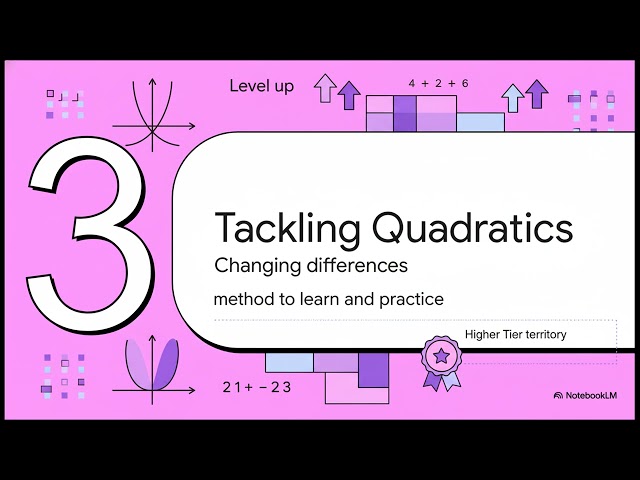 Level up

4 + 2 + 6

3

Tackling Quadratics

Changing differences

method to learn and practice

Higher Tier territory

21+ −23

NotebookLM